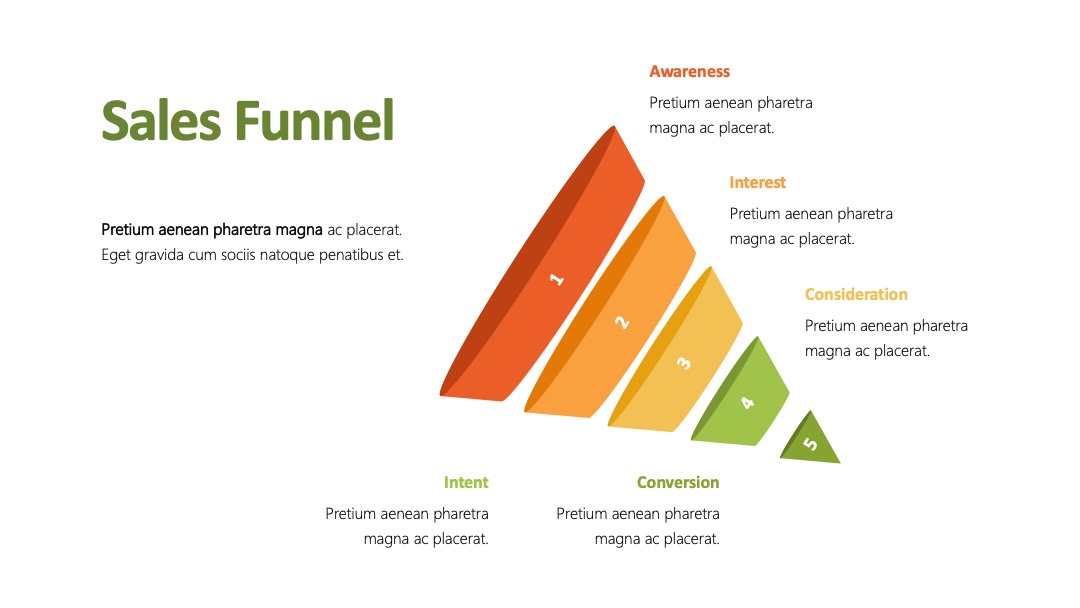 Sales Funnel

Pretium aenean pharetra magna ac placerat. Eget gravida cum sociis natoque penatibus et.

Awareness

Pretium aenean pharetra magna ac placerat.

Interest

Pretium aenean pharetra magna ac placerat.

Consideration

Pretium aenean pharetra magna ac placerat.

1

2

3

4

5

Intent

Pretium aenean pharetra magna ac placerat.

Conversion

Pretium aenean pharetra magna ac placerat.